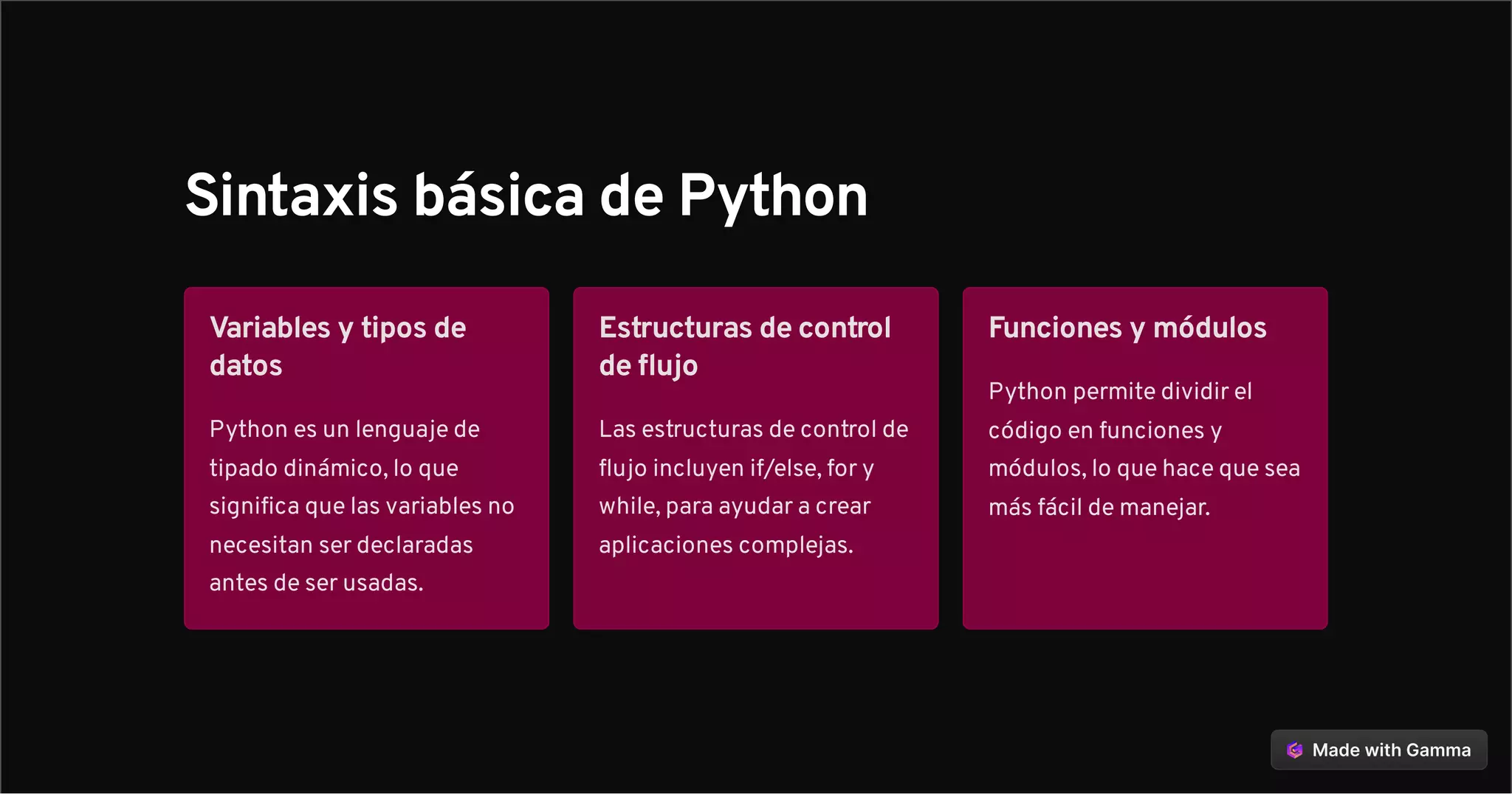 Sintaxis básica de Python

Variables y tipos de datos

Python es un lenguaje de tipado dinámico, lo que significa que las variables no necesitan ser declaradas antes de ser usadas.

Estructuras de control de flujo

Las estructuras de control de flujo incluyen if/else, for y while, para ayudar a crear aplicaciones complejas.

Funciones y módulos

Python permite dividir el código en funciones y módulos, lo que hace que sea más fácil de manejar.

Made with Gamma